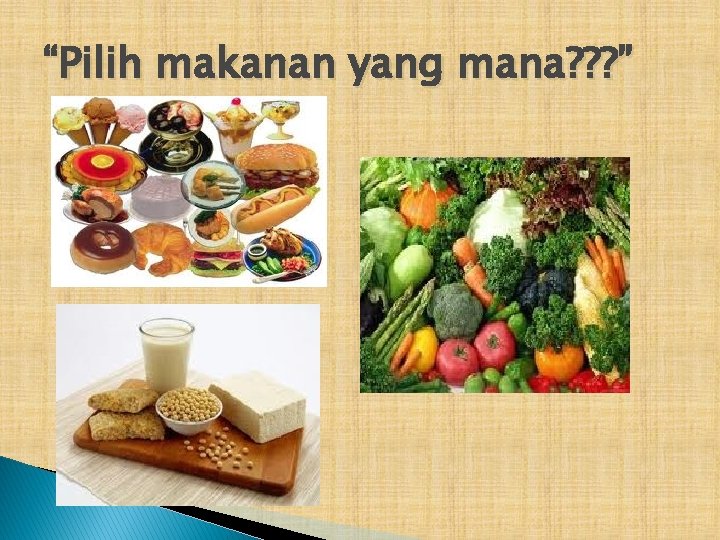 “Pilih makanan yang mana???”